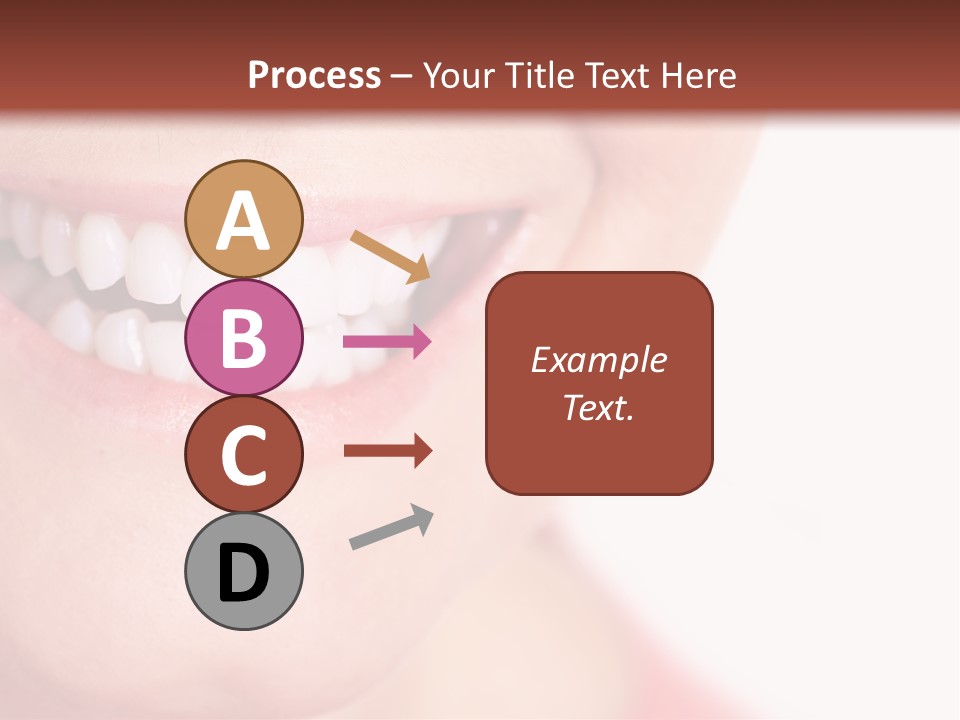 Process – Your Title Text Here

A

B

C

D

Example Text.